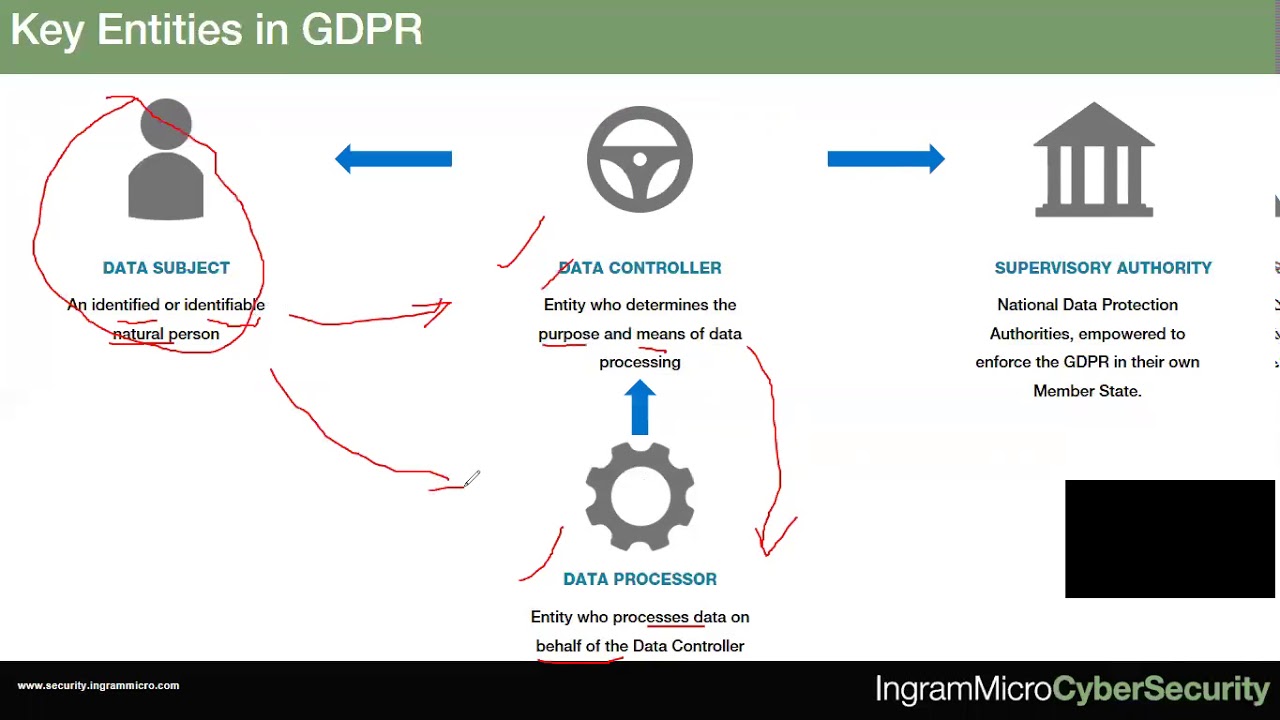 Key Entities in GDPR

DATA SUBJECT
An identified or identifiable natural person

DATA CONTROLLER
Entity who determines the purpose and means of data processing

SUPERVISORY AUTHORITY
National Data Protection Authorities, empowered to enforce the GDPR in their own Member State.

DATA PROCESSOR
Entity who processes data on behalf of the Data Controller

www.security.ingrammicro.com

IngramMicroCyberSecurity